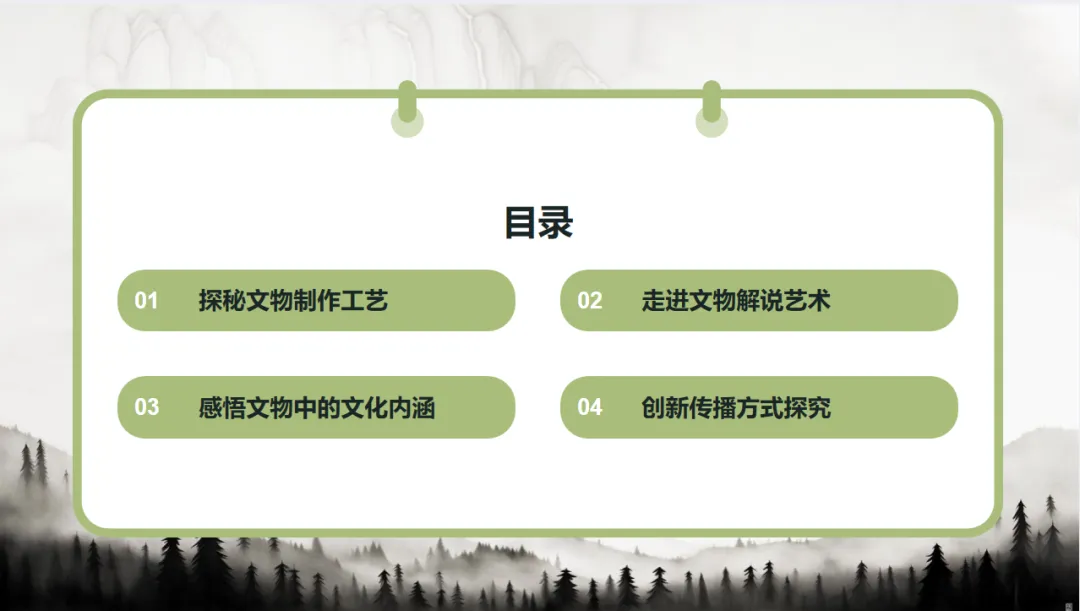 目录

01 探秘文物制作工艺

02 走进文物解说艺术

03 感悟文物中的文化内涵

04 创新传播方式探究